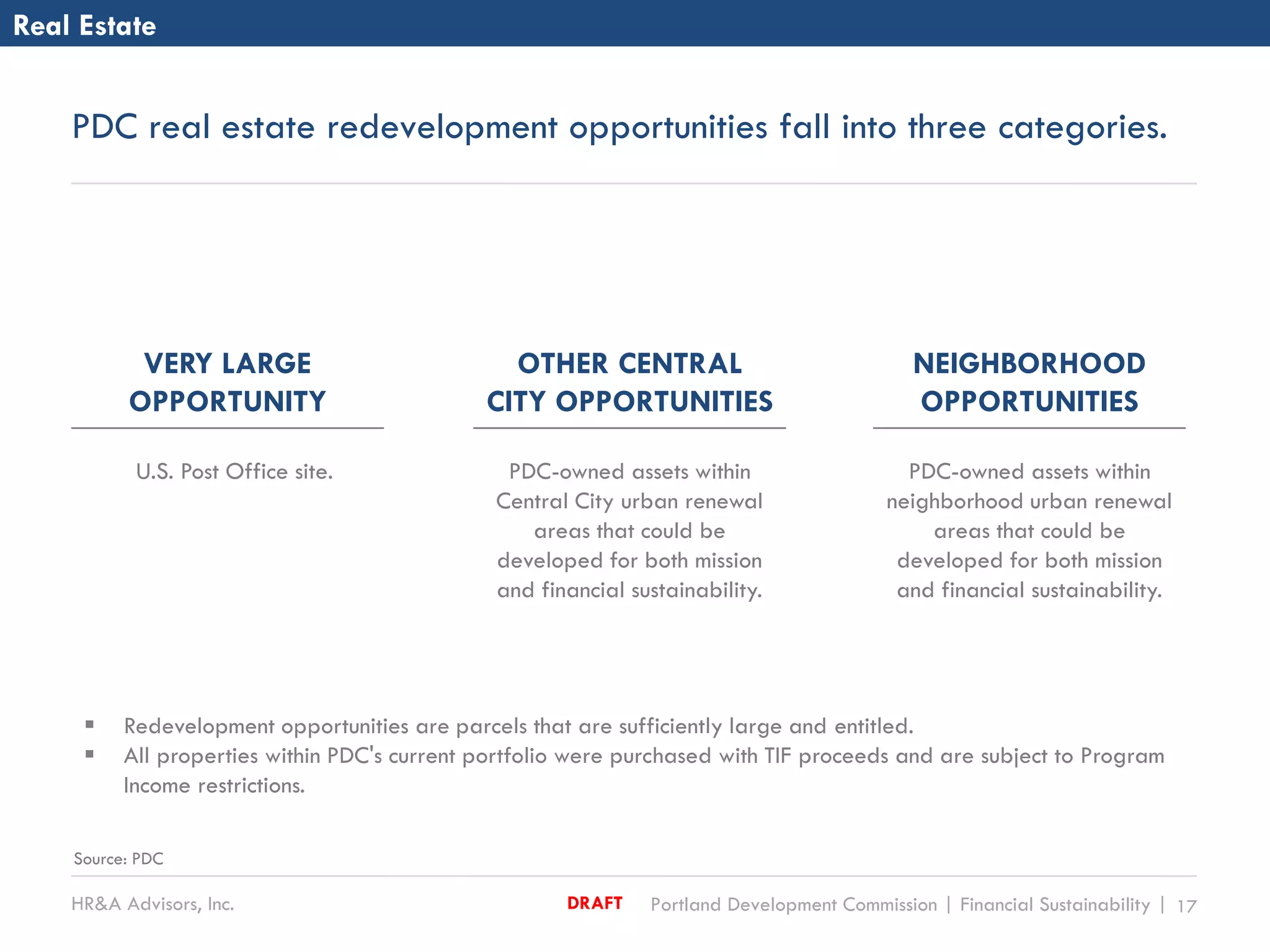 Real Estate

PDC real estate redevelopment opportunities fall into three categories.

VERY LARGE OPPORTUNITY

U.S. Post Office site.

OTHER CENTRAL CITY OPPORTUNITIES

PDC-owned assets within Central City urban renewal areas that could be developed for both mission and financial sustainability.

NEIGHBORHOOD OPPORTUNITIES

PDC-owned assets within neighborhood urban renewal areas that could be developed for both mission and financial sustainability.

▪ Redevelopment opportunities are parcels that are sufficiently large and entitled.
▪ All properties within PDC's current portfolio were purchased with TIF proceeds and are subject to Program Income restrictions.

Source: PDC

HR&A Advisors, Inc.   DRAFT   Portland Development Commission | Financial Sustainability | 17